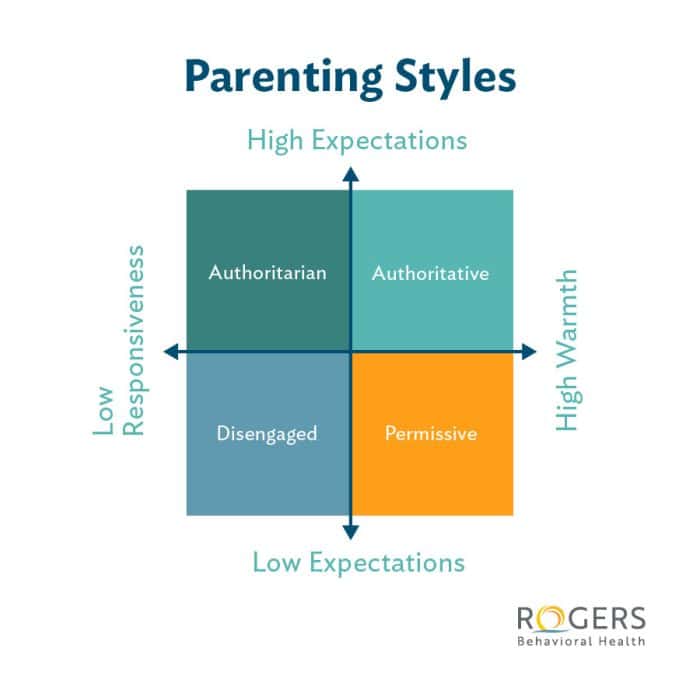 Parenting Styles

High Expectations

Low Responsiveness

Authoritarian

Authoritative

High Warmth

Disengaged

Permissive

Low Expectations

ROGERS
Behavioral Health